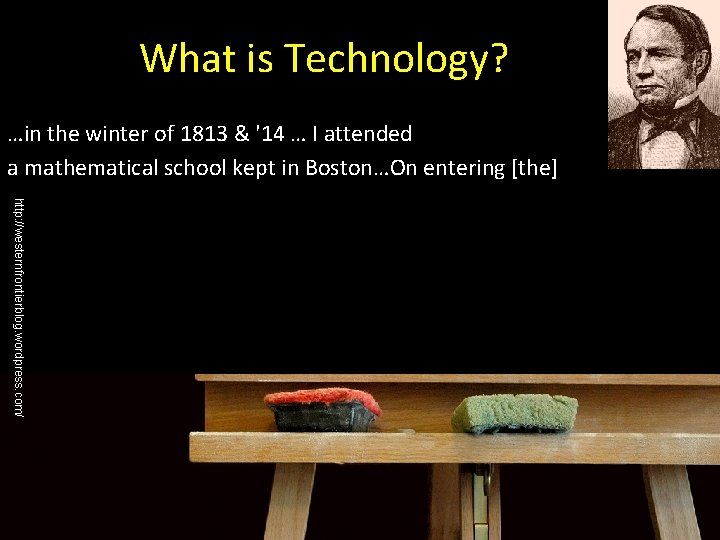 What is Technology?

…in the winter of 1813 & '14 … I attended a mathematical school kept in Boston…On entering [the]

http://westernfrontierblog.wordpress.com/